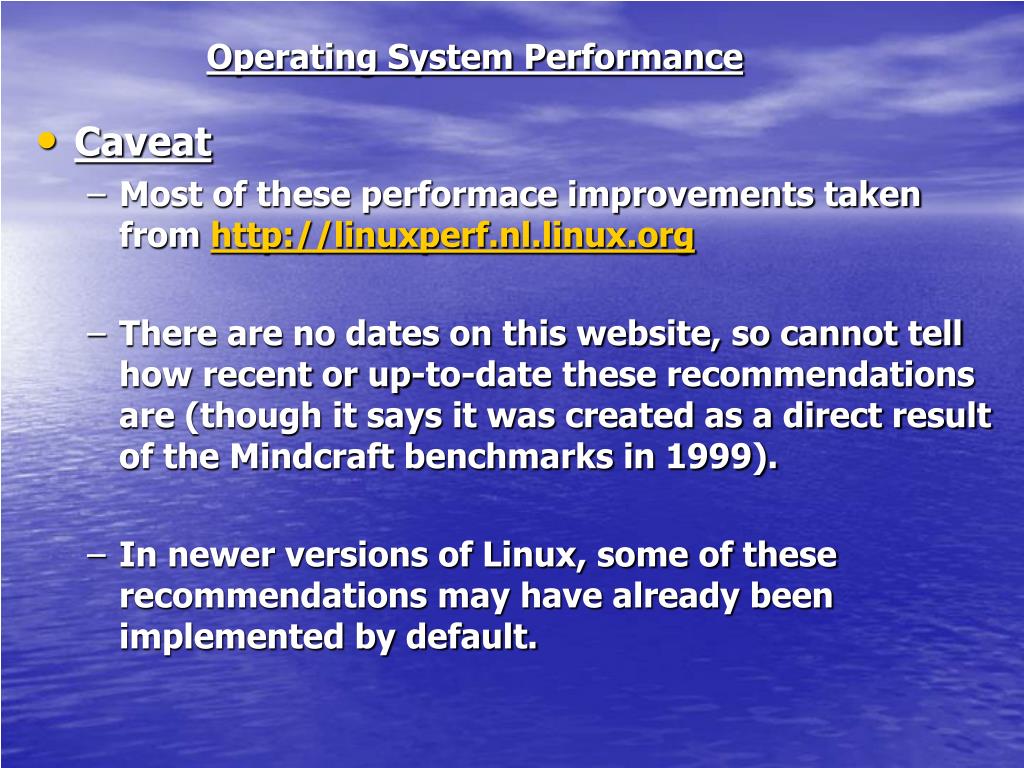 Operating System Performance

• Caveat
– Most of these performace improvements taken from http://linuxperf.nl.linux.org

– There are no dates on this website, so cannot tell how recent or up-to-date these recommendations are (though it says it was created as a direct result of the Mindcraft benchmarks in 1999).

– In newer versions of Linux, some of these recommendations may have already been implemented by default.